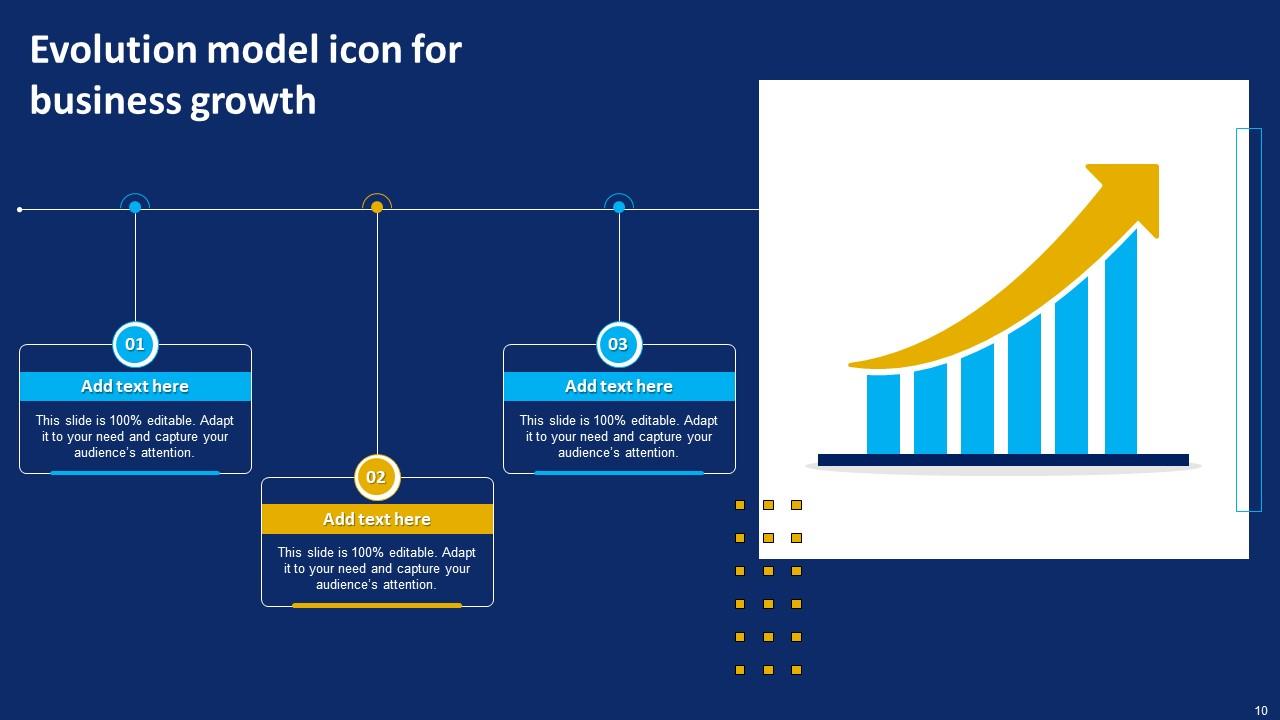 Evolution model icon for business growth

01

Add text here

This slide is 100% editable. Adapt it to your need and capture your audience's attention.

02

Add text here

This slide is 100% editable. Adapt it to your need and capture your audience's attention.

03

Add text here

This slide is 100% editable. Adapt it to your need and capture your audience's attention.

10